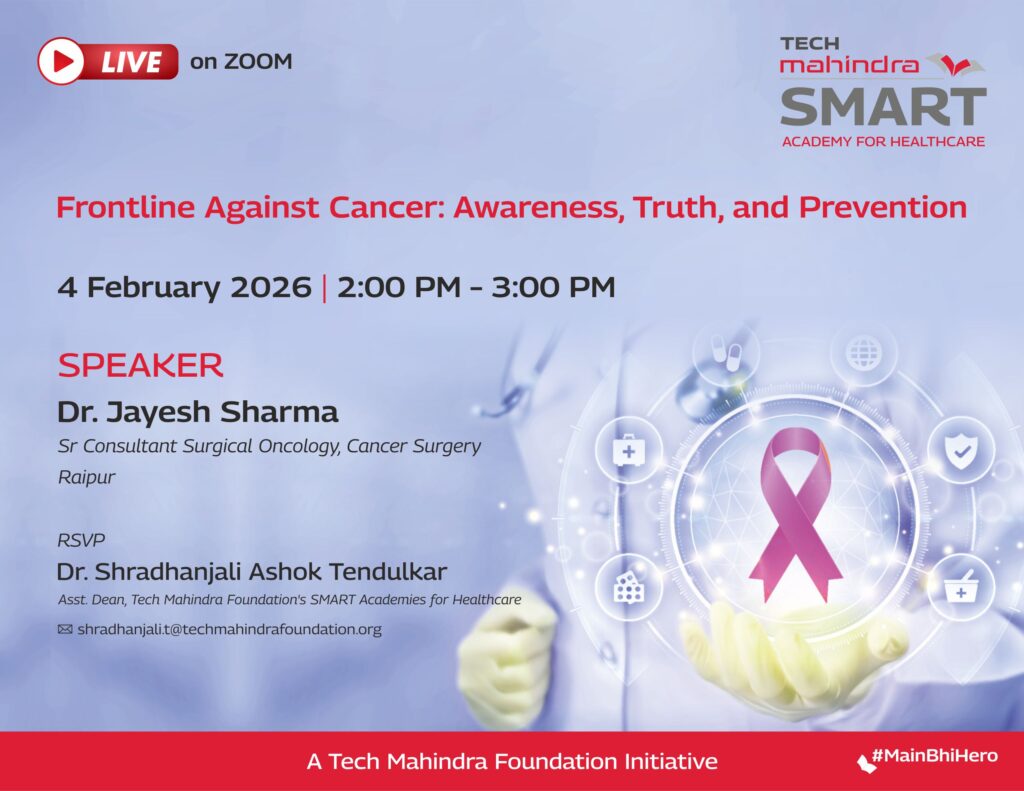 LIVE on ZOOM

TECH mahindra SMART ACADEMY FOR HEALTHCARE

Frontline Against Cancer: Awareness, Truth, and Prevention

4 February 2026 | 2:00 PM - 3:00 PM

SPEAKER

Dr. Jayesh Sharma

Sr Consultant Surgical Oncology, Cancer Surgery

Raipur

RSVP

Dr. Shradhanjali Ashok Tendulkar

Asst. Dean, Tech Mahindra Foundation's SMART Academies for Healthcare

shradhanjali.t@techmahindrafoundation.org

A Tech Mahindra Foundation Initiative

#MainBhiHero